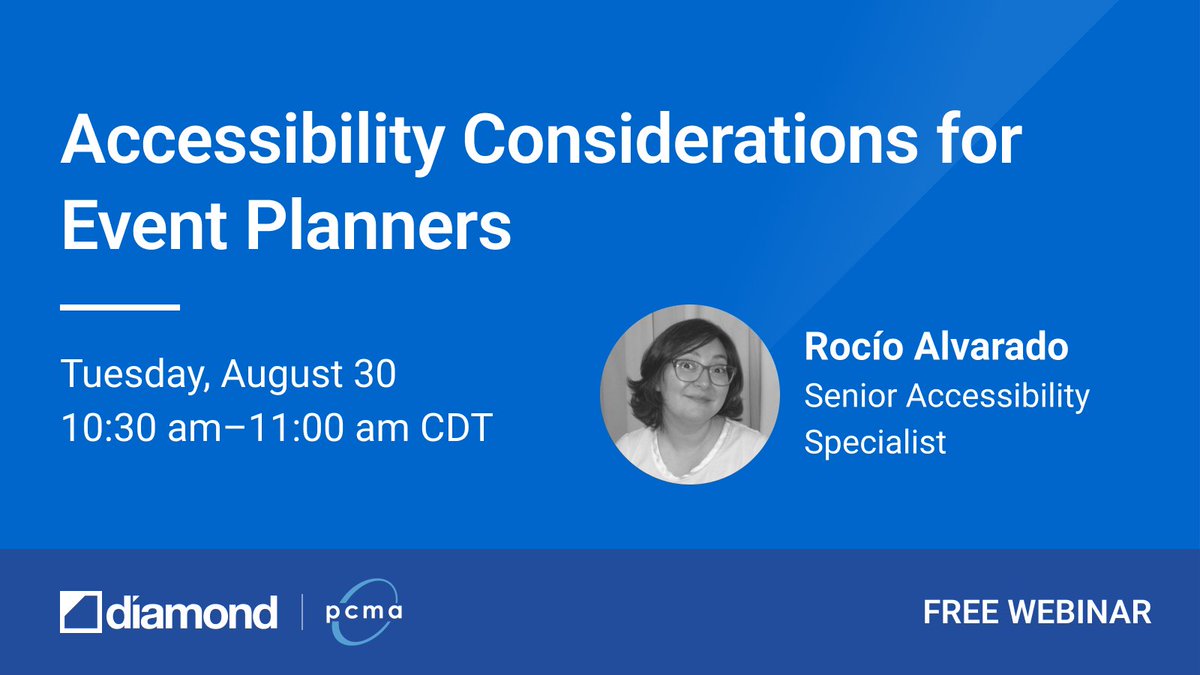 Accessibility Considerations for Event Planners

Tuesday, August 30
10:30 am–11:00 am CDT

Rocío Alvarado
Senior Accessibility Specialist

diamond | pcma

FREE WEBINAR